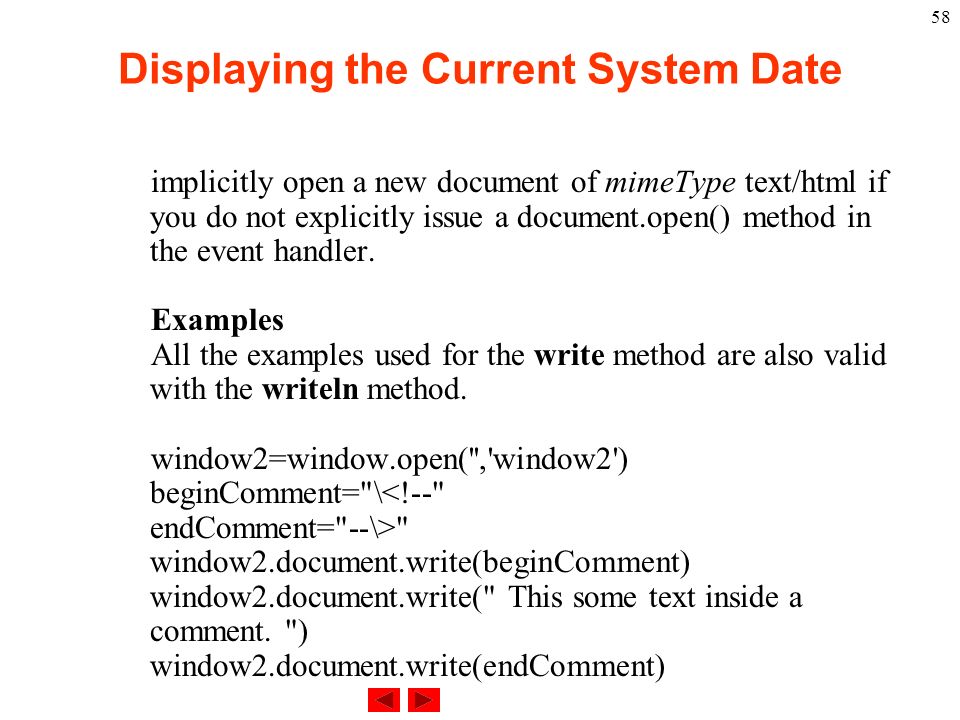 58

Displaying the Current System Date

implicitly open a new document of mimeType text/html if you do not explicitly issue a document.open() method in the event handler.

Examples
All the examples used for the write method are also valid with the writeln method.

window2=window.open('','window2')
beginComment="\<!--"
endComment="--\>"
window2.document.write(beginComment)
window2.document.write(" This some text inside a comment. ")
window2.document.write(endComment)